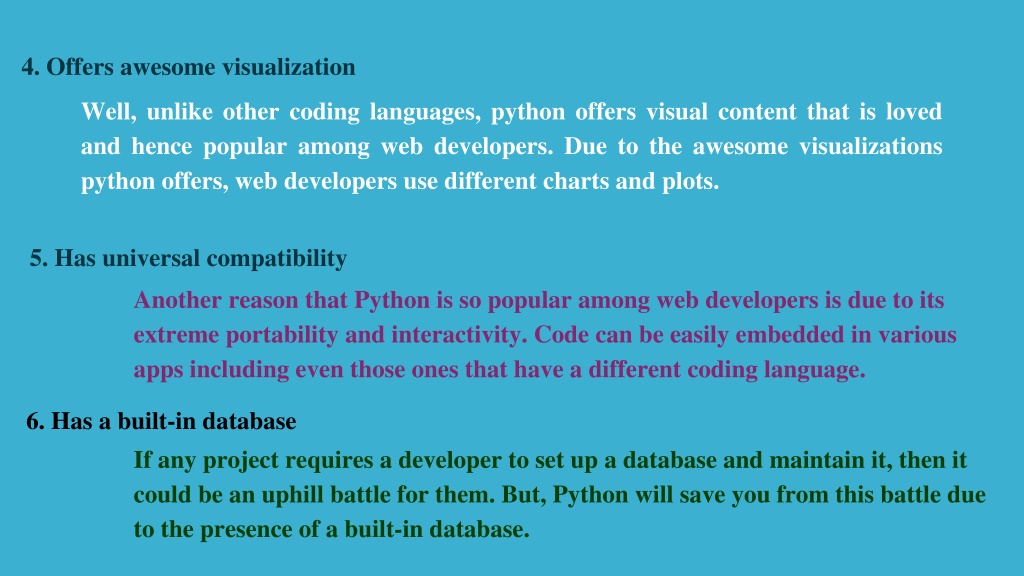 4. Offers awesome visualization

Well, unlike other coding languages, python offers visual content that is loved and hence popular among web developers. Due to the awesome visualizations python offers, web developers use different charts and plots.

5. Has universal compatibility

Another reason that Python is so popular among web developers is due to its extreme portability and interactivity. Code can be easily embedded in various apps including even those ones that have a different coding language.

6. Has a built-in database

If any project requires a developer to set up a database and maintain it, then it could be an uphill battle for them. But, Python will save you from this battle due to the presence of a built-in database.